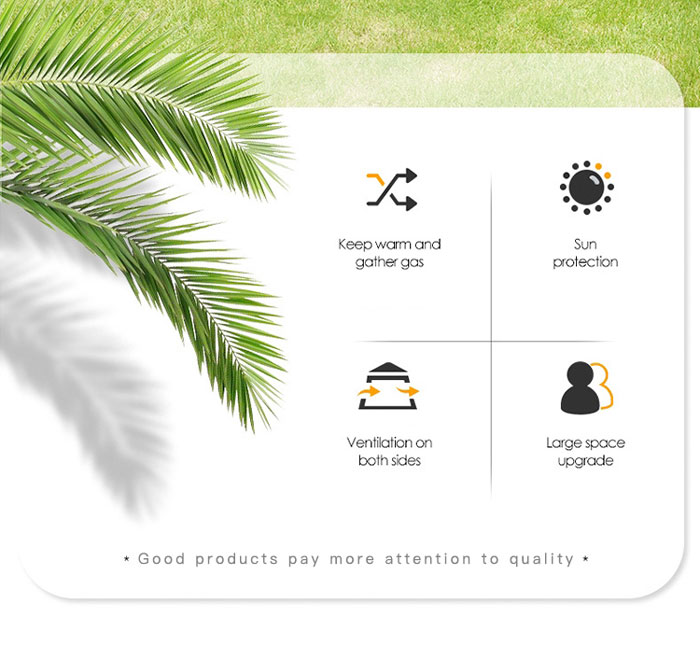 Keep warm and gather gas

Sun protection

Ventilation on both sides

Large space upgrade

* Good products pay more attention to quality *